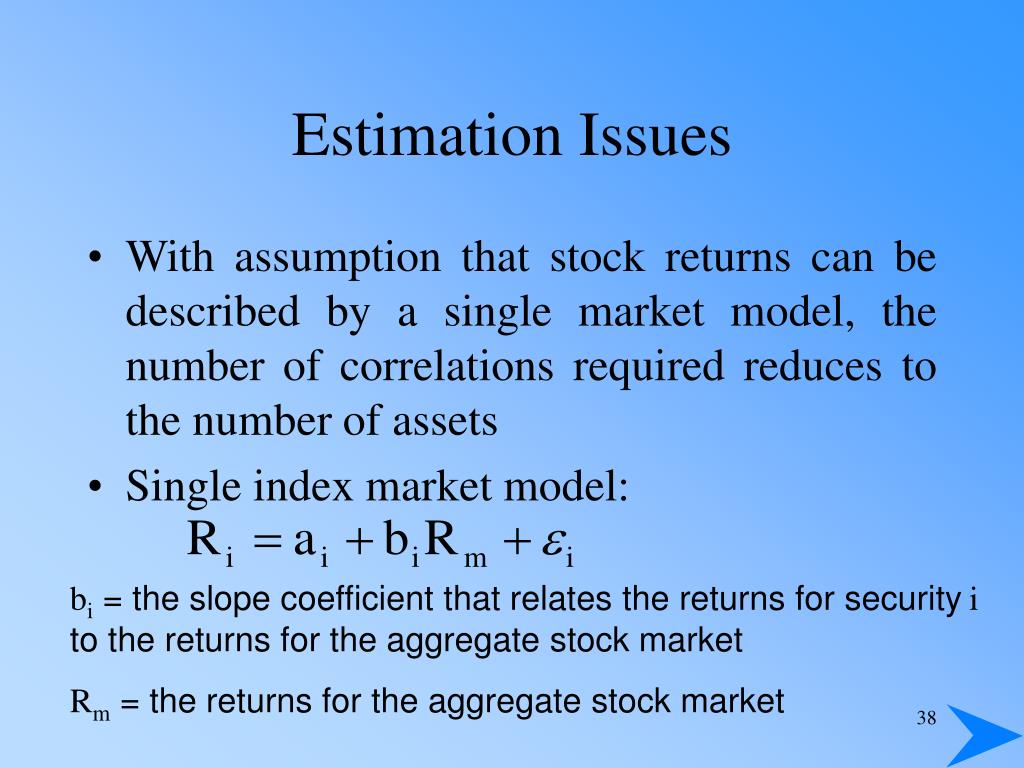 Estimation Issues

• With assumption that stock returns can be described by a single market model, the number of correlations required reduces to the number of assets

• Single index market model:

$R_i = a_i + b_i R_m + \varepsilon_i$

$b_i$ = the slope coefficient that relates the returns for security i to the returns for the aggregate stock market

$R_m$ = the returns for the aggregate stock market

38